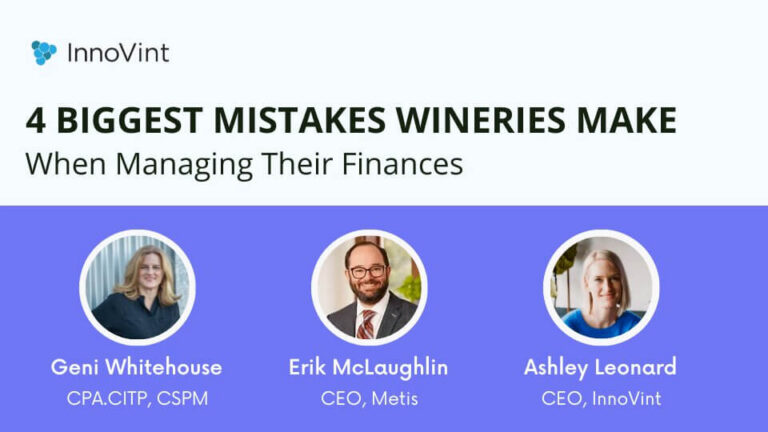 InnoVint

4 BIGGEST MISTAKES WINERIES MAKE
When Managing Their Finances

Geni Whitehouse
CPA.CITP, CSPM

Erik McLaughlin
CEO, Metis

Ashley Leonard
CEO, InnoVint